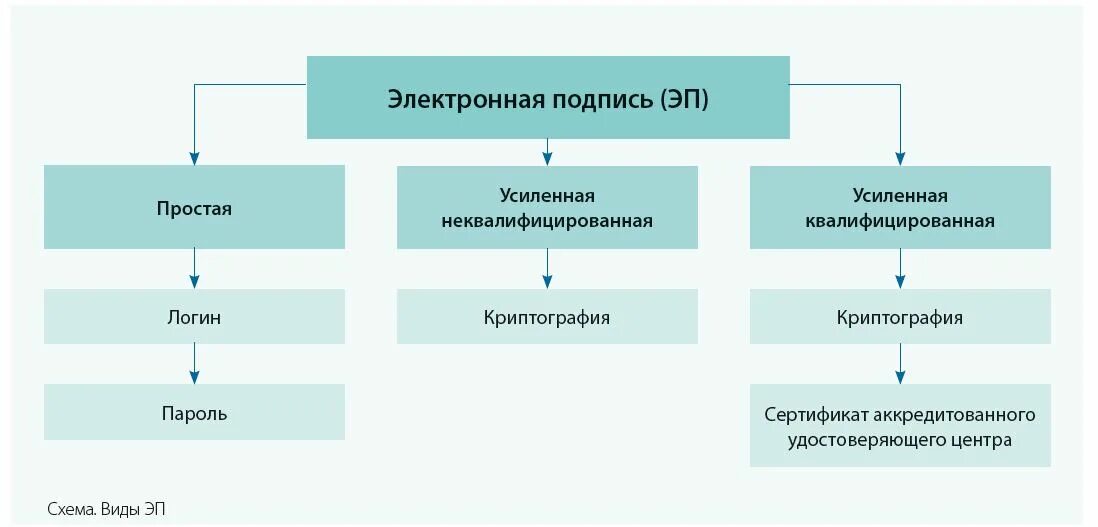 Электронная подпись (ЭП)

Простая

Логин

Пароль

Усиленная неквалифицированная

Криптография

Усиленная квалифицированная

Криптография

Сертификат аккредитованного удостоверяющего центра

Схема. Виды ЭП